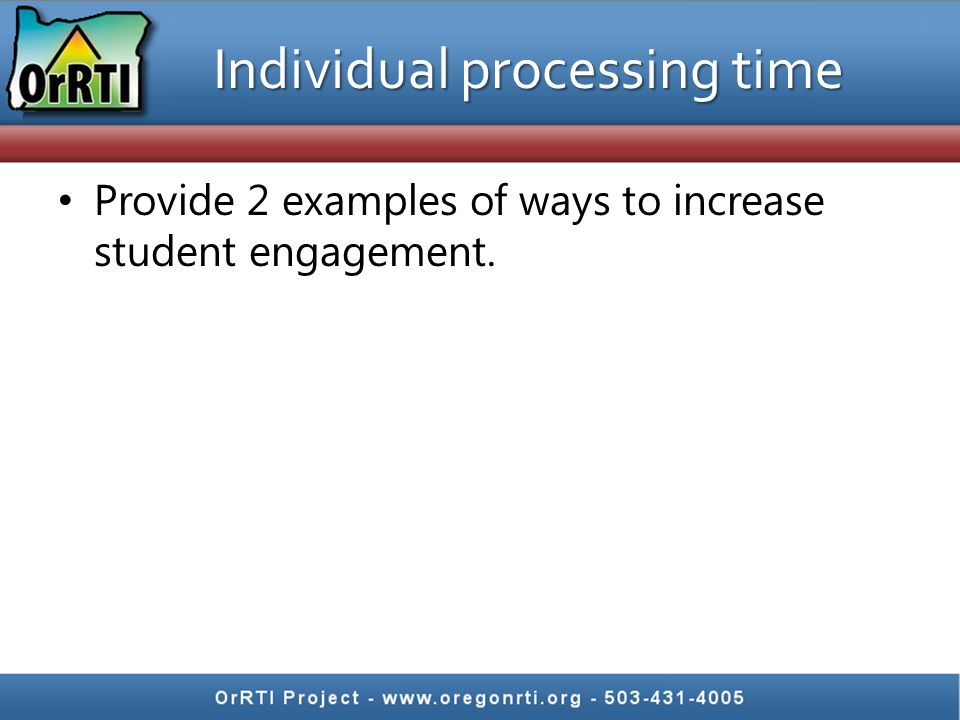 OrRTI

Individual processing time

• Provide 2 examples of ways to increase student engagement.

OrRTI Project - www.oregonrti.org - 503-431-4005